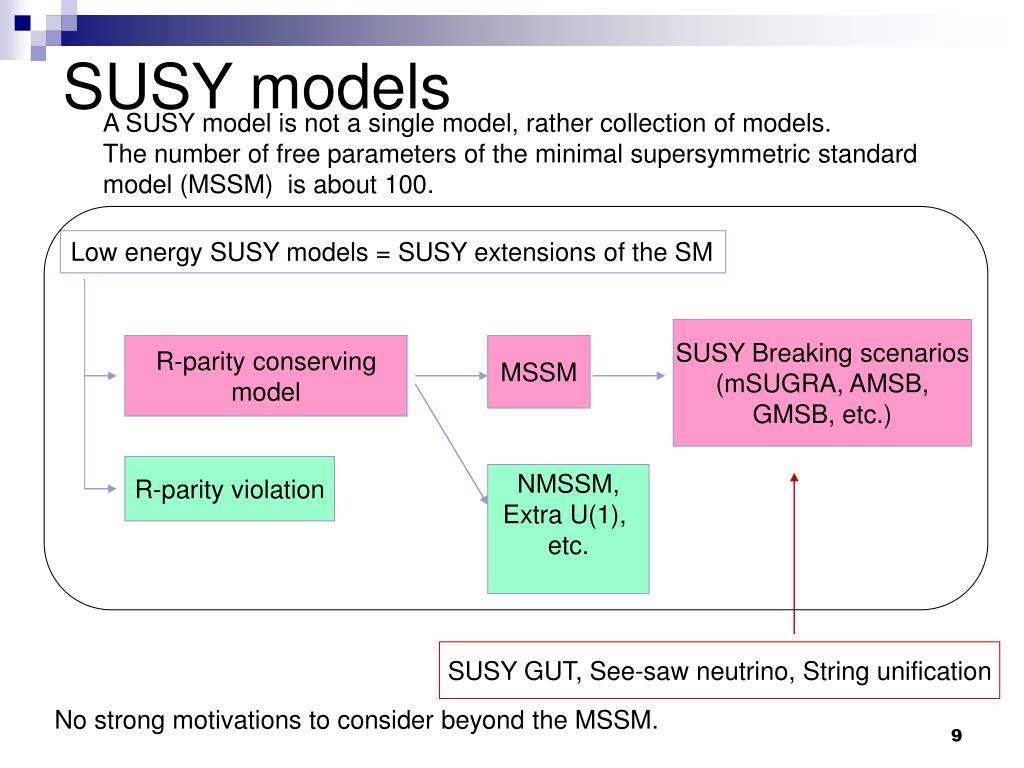 SUSY models

A SUSY model is not a single model, rather collection of models. The number of free parameters of the minimal supersymmetric standard model (MSSM) is about 100.

Low energy SUSY models = SUSY extensions of the SM

R-parity conserving model

MSSM

SUSY Breaking scenarios (mSUGRA, AMSB, GMSB, etc.)

R-parity violation

NMSSM, Extra U(1), etc.

SUSY GUT, See-saw neutrino, String unification

No strong motivations to consider beyond the MSSM.

9